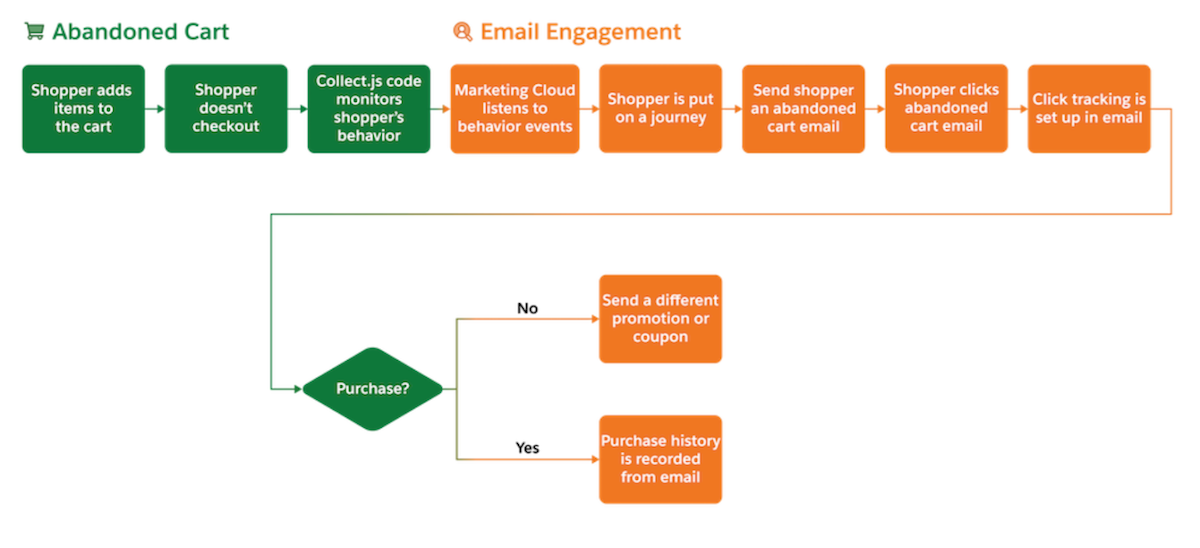 Abandoned Cart

Email Engagement

Shopper adds items to the cart

Shopper doesn't checkout

Collect.js code monitors shopper's behavior

Marketing Cloud listens to behavior events

Shopper is put on a journey

Send shopper an abandoned cart email

Shopper clicks abandoned cart email

Click tracking is set up in email

Purchase?

No

Send a different promotion or coupon

Yes

Purchase history is recorded from email